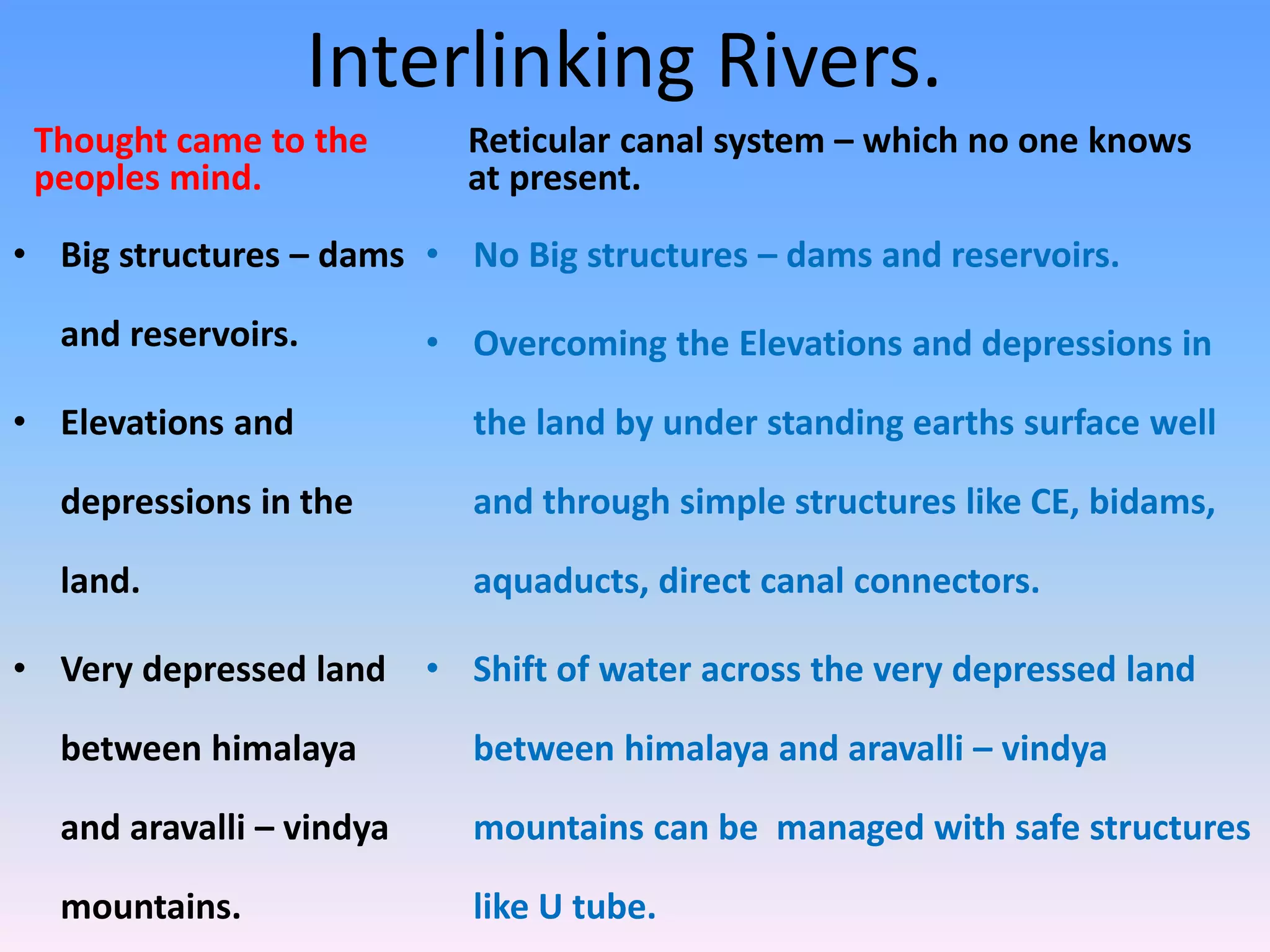 Interlinking Rivers.

Thought came to the peoples mind.

• Big structures – dams and reservoirs.

• Elevations and depressions in the land.

• Very depressed land between himalaya and aravalli – vindya mountains.

Reticular canal system – which no one knows at present.

• No Big structures – dams and reservoirs.

• Overcoming the Elevations and depressions in the land by under standing earths surface well and through simple structures like CE, bidams, aquaducts, direct canal connectors.

• Shift of water across the very depressed land between himalaya and aravalli – vindya mountains can be managed with safe structures like U tube.